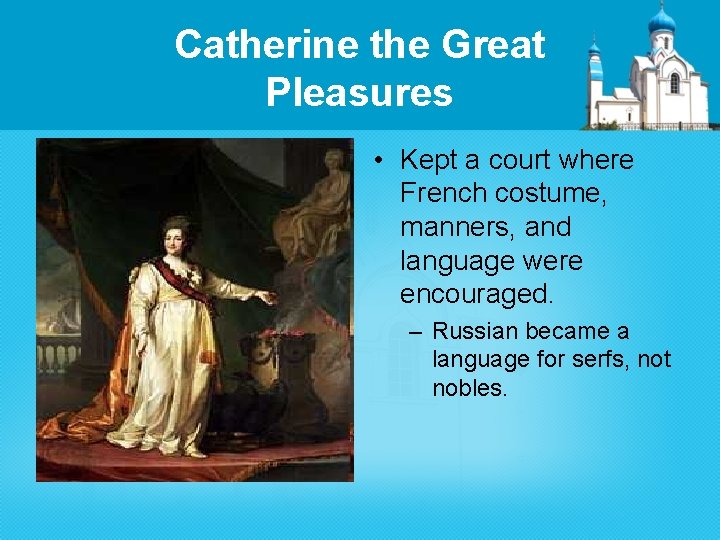 Catherine the Great Pleasures

• Kept a court where French costume, manners, and language were encouraged.
– Russian became a language for serfs, not nobles.